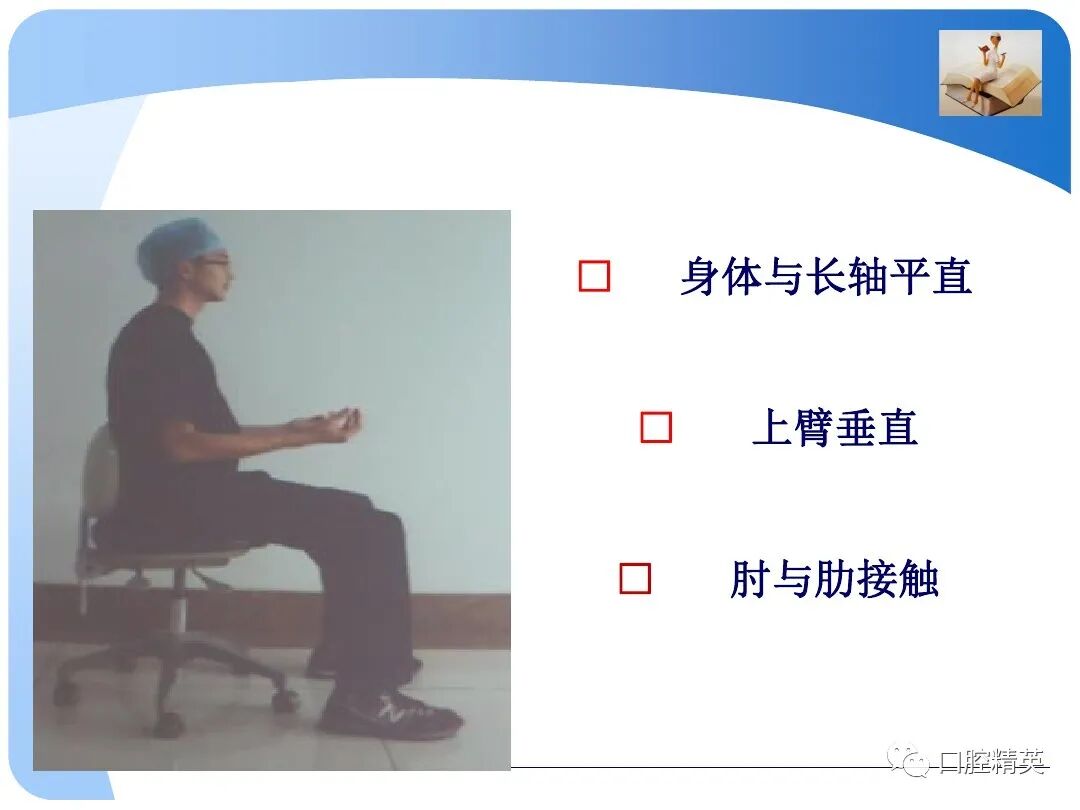 □ 身体与长轴平直

□ 上臂垂直

□ 肘与肋接触

口腔精英